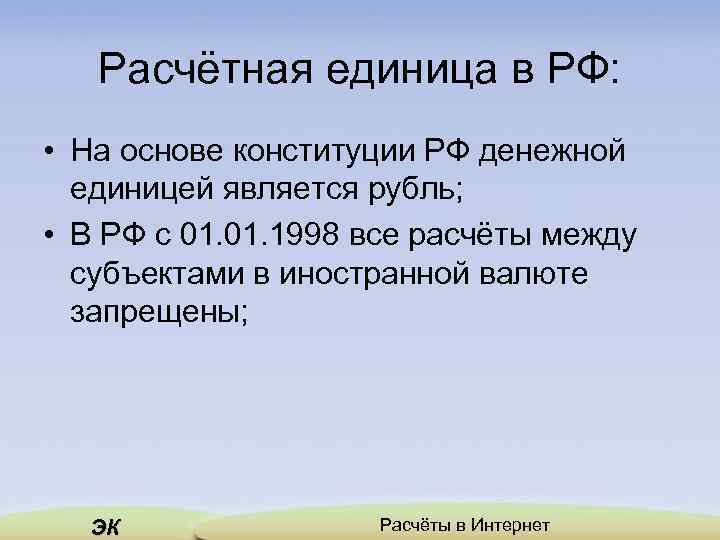 Расчётная единица в РФ:

• На основе конституции РФ денежной единицей является рубль;
• В РФ с 01.01.1998 все расчёты между субъектами в иностранной валюте запрещены;

ЭК

Расчёты в Интернет